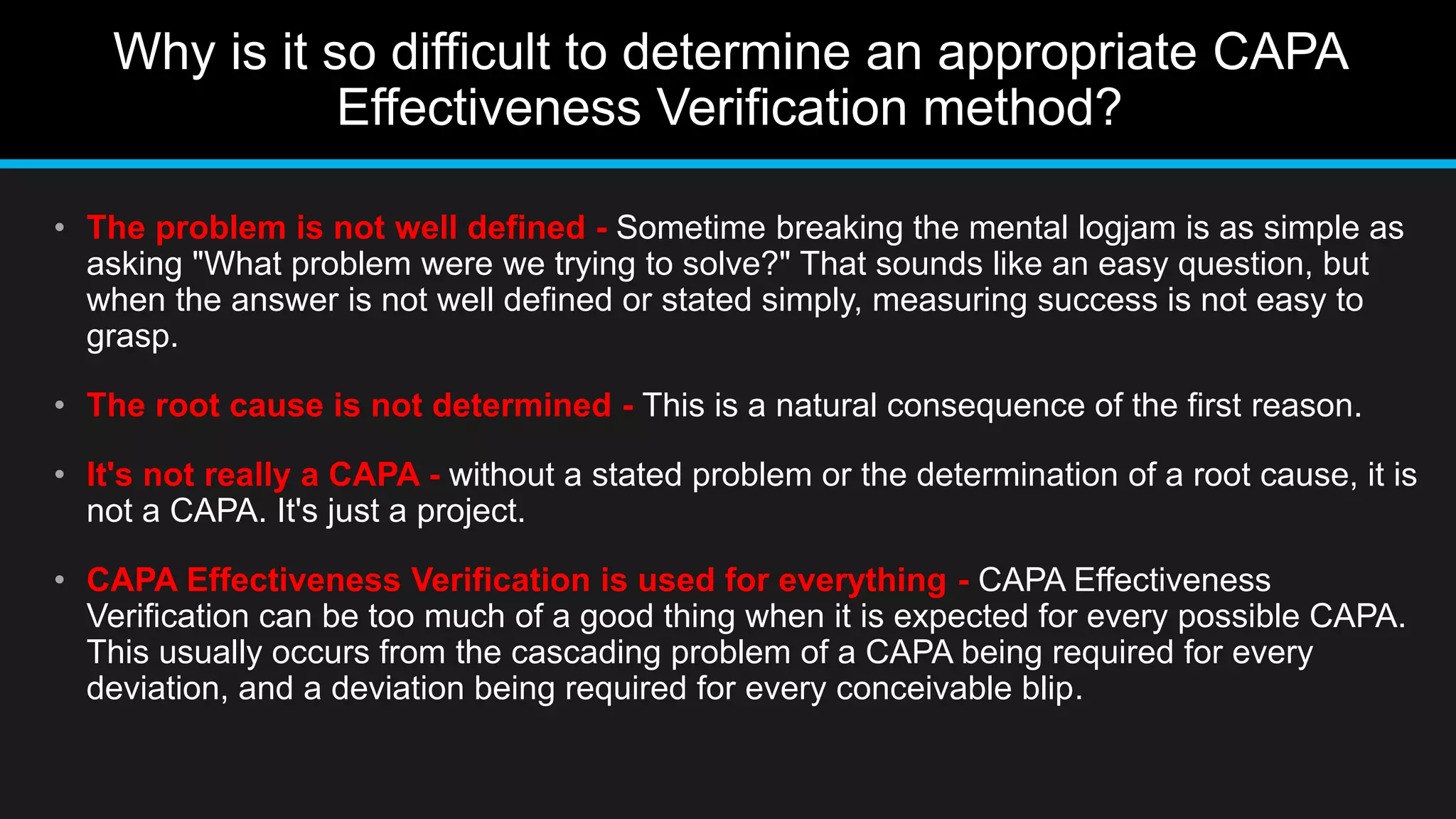 Why is it so difficult to determine an appropriate CAPA Effectiveness Verification method?

• The problem is not well defined - Sometime breaking the mental logjam is as simple as asking "What problem were we trying to solve?" That sounds like an easy question, but when the answer is not well defined or stated simply, measuring success is not easy to grasp.

• The root cause is not determined - This is a natural consequence of the first reason.

• It's not really a CAPA - without a stated problem or the determination of a root cause, it is not a CAPA. It's just a project.

• CAPA Effectiveness Verification is used for everything - CAPA Effectiveness Verification can be too much of a good thing when it is expected for every possible CAPA. This usually occurs from the cascading problem of a CAPA being required for every deviation, and a deviation being required for every conceivable blip.